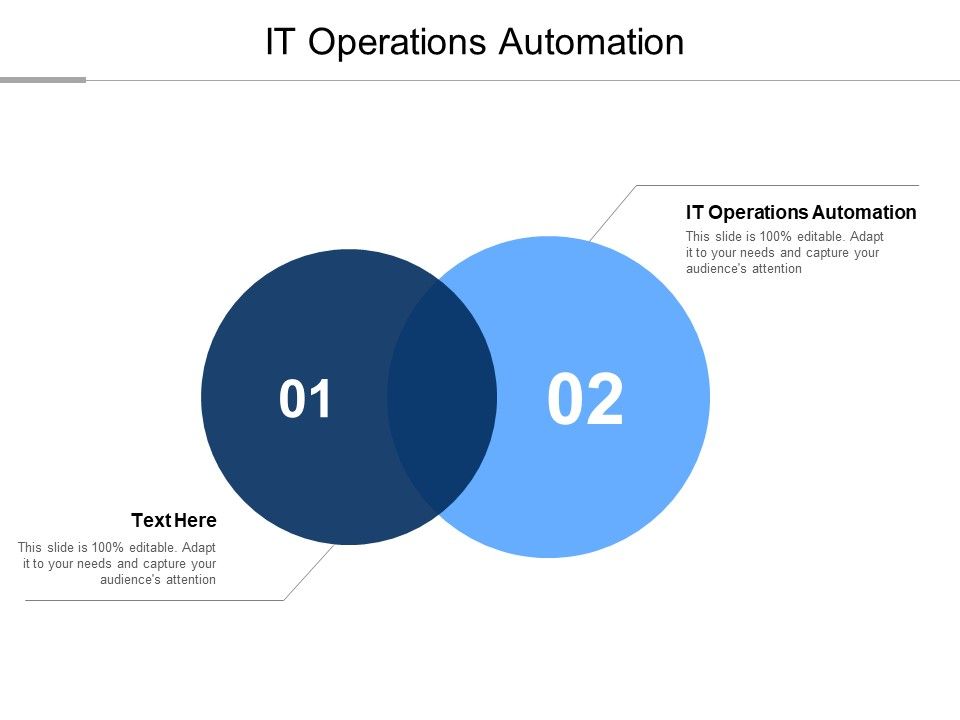 IT Operations Automation

IT Operations Automation

This slide is 100% editable. Adapt it to your needs and capture your audience's attention

01

02

Text Here

This slide is 100% editable. Adapt it to your needs and capture your audience's attention